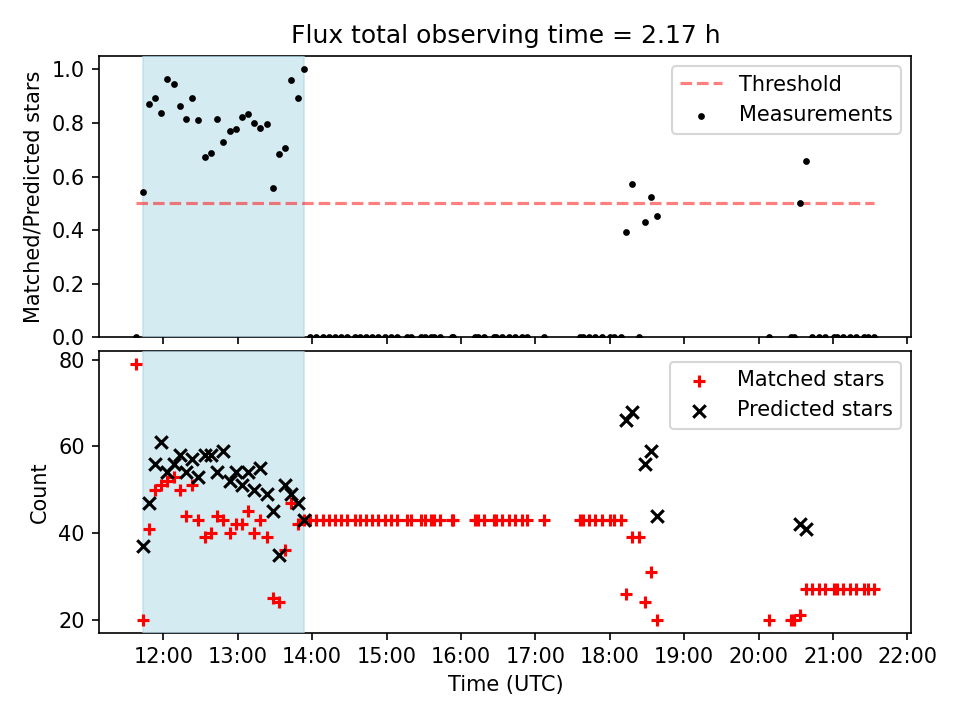 Flux total observing time = 2.17 h

Matched/Predicted stars

1.0
0.8
0.6
0.4
0.2
0.0

Threshold
Measurements

Count

80
60
40
20

Matched stars
Predicted stars

12:00
13:00
14:00
15:00
16:00
17:00
18:00
19:00
20:00
21:00
22:00

Time (UTC)